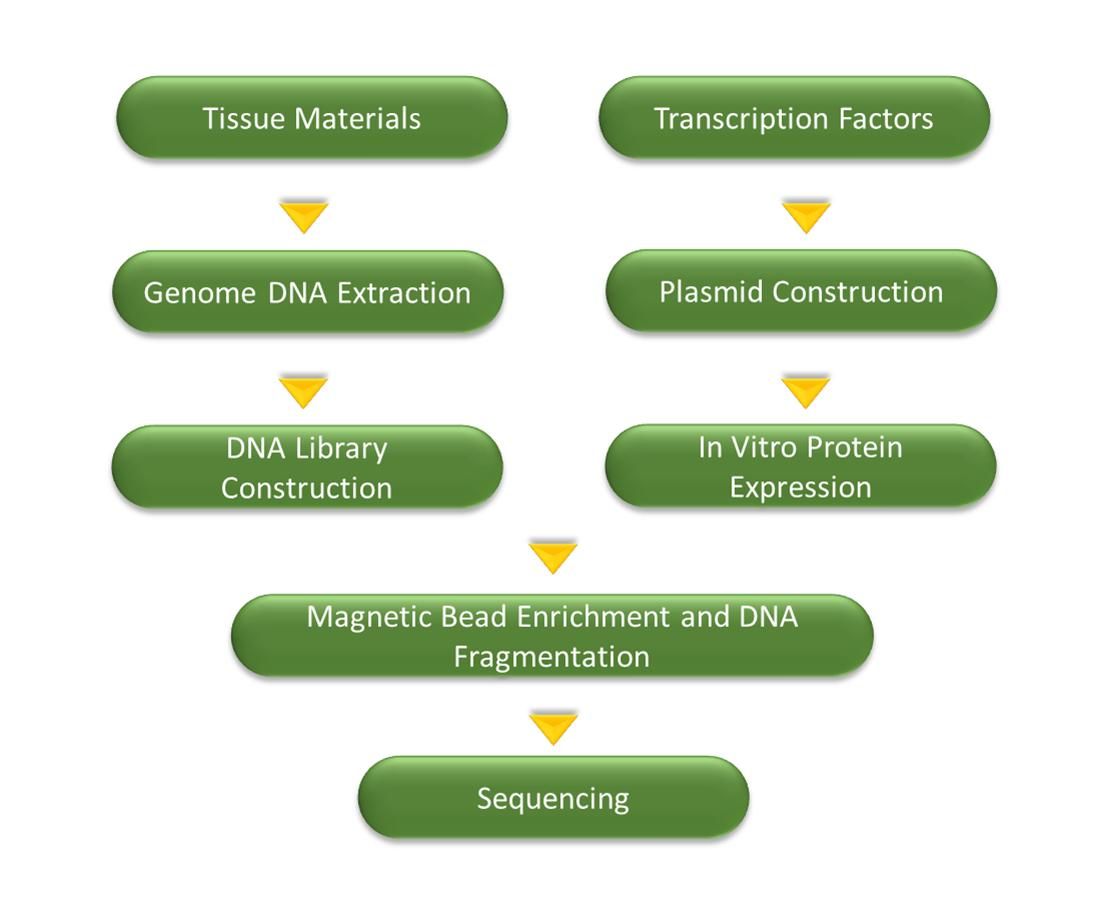 Tissue Materials

Genome DNA Extraction

DNA Library Construction

Transcription Factors

Plasmid Construction

In Vitro Protein Expression

Magnetic Bead Enrichment and DNA Fragmentation

Sequencing